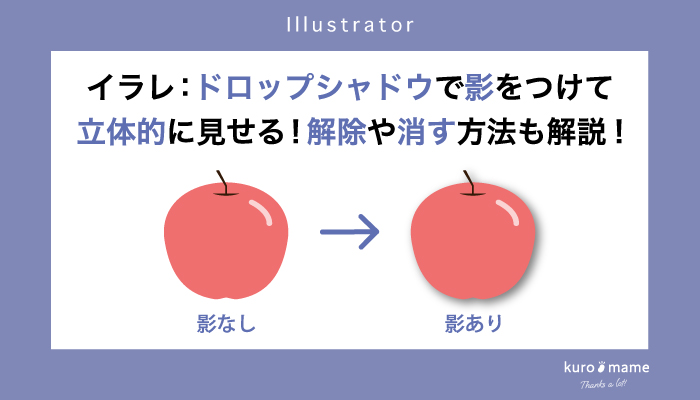 Illustrator

イラレ：ドロップシャドウで影をつけて立体的に見せる！解除や消す方法も解説！

影なし

影あり

kuro mame
Thanks a lot!